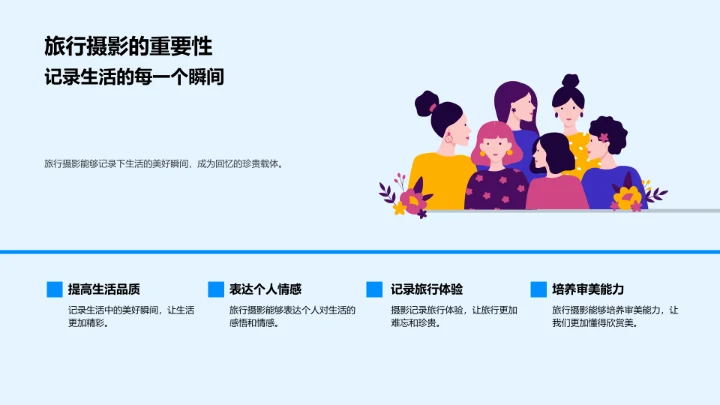 旅行摄影的重要性
记录生活的每一个瞬间

旅行摄影能够记录下生活的美好瞬间，成为回忆的珍贵载体。

提高生活品质
记录生活中的美好瞬间，让生活更加精彩。

表达个人情感
旅行摄影能够表达个人对生活的感悟和情感。

记录旅行体验
摄影记录旅行体验，让旅行更加难忘和珍贵。

培养审美能力
旅行摄影能够培养审美能力，让我们更加懂得欣赏美。